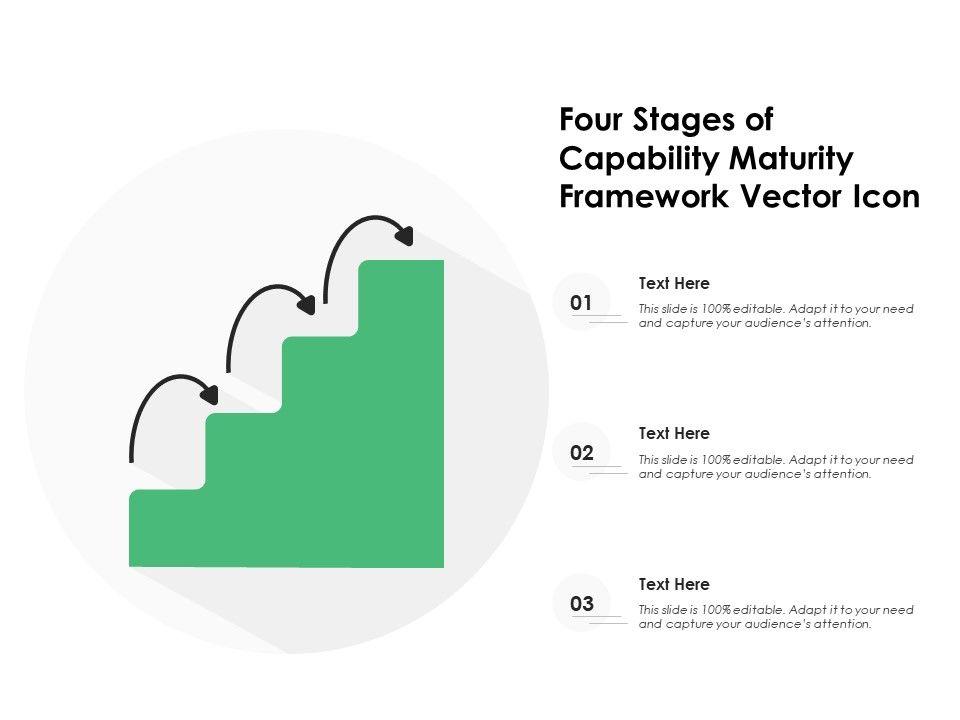 Four Stages of Capability Maturity Framework Vector Icon

01

Text Here

This slide is 100% editable. Adapt it to your need and capture your audience's attention.

02

Text Here

This slide is 100% editable. Adapt it to your need and capture your audience's attention.

03

Text Here

This slide is 100% editable. Adapt it to your need and capture your audience's attention.